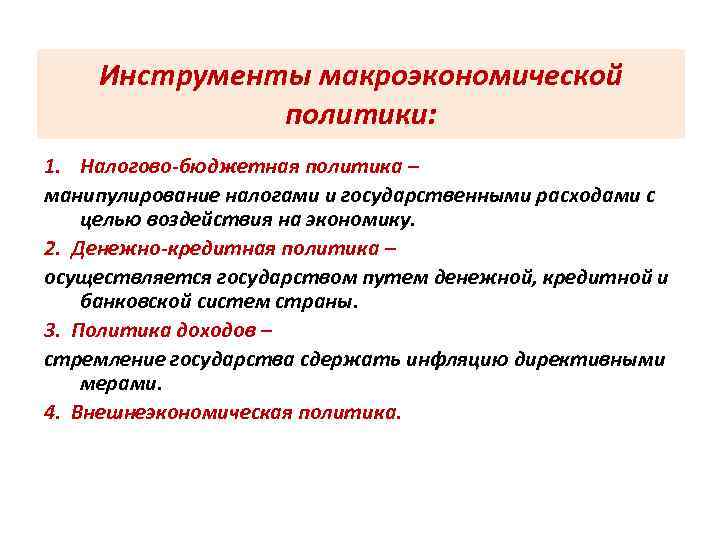 Инструменты макроэкономической политики:

1. Налогово-бюджетная политика –
манипулирование налогами и государственными расходами с целью воздействия на экономику.

2. Денежно-кредитная политика –
осуществляется государством путем денежной, кредитной и банковской систем страны.

3. Политика доходов –
стремление государства сдержать инфляцию директивными мерами.

4. Внешнеэкономическая политика.